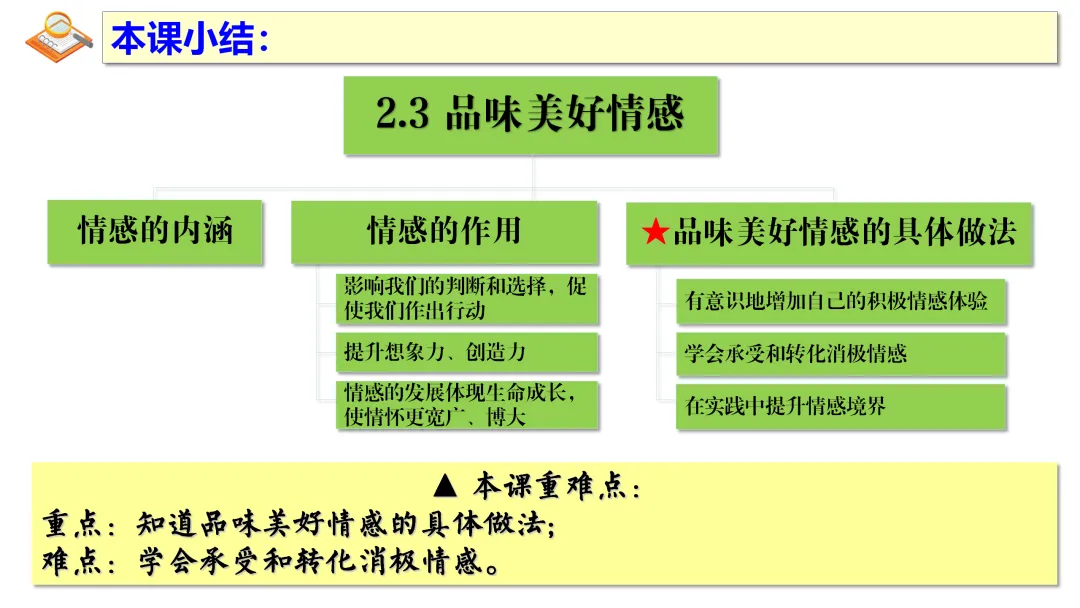 本课小结：

2.3 品味美好情感

情感的内涵

情感的作用

影响我们的判断和选择，促使我们作出行动

提升想象力、创造力

情感的发展体现生命成长，使情怀更宽广、博大

★品味美好情感的具体做法

有意识地增加自己的积极情感体验

学会承受和转化消极情感

在实践中提升情感境界

▲ 本课重难点：
重点：知道品味美好情感的具体做法；
难点：学会承受和转化消极情感。